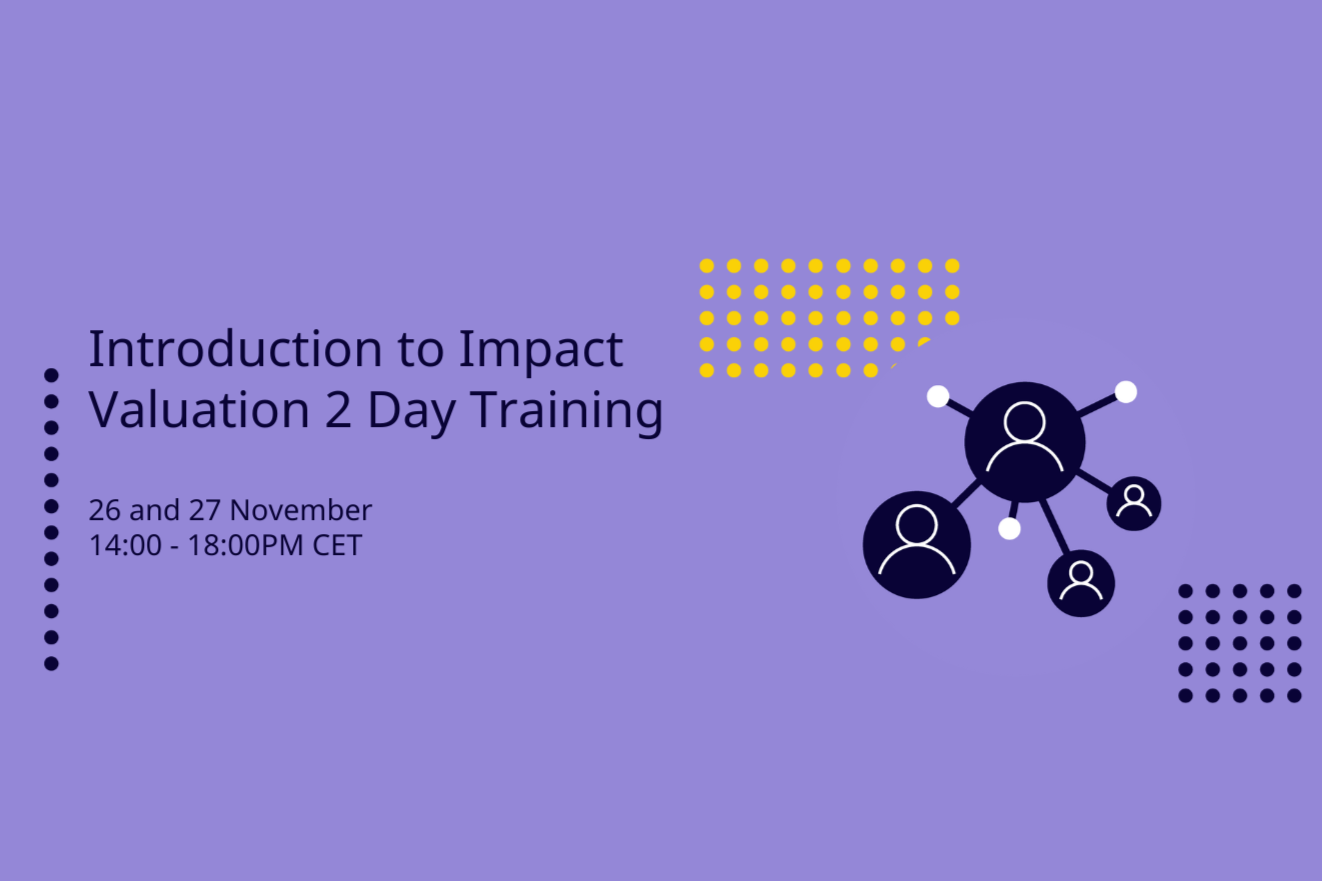 Introduction to Impact Valuation 2 Day Training

26 and 27 November
14:00 - 18:00PM CET